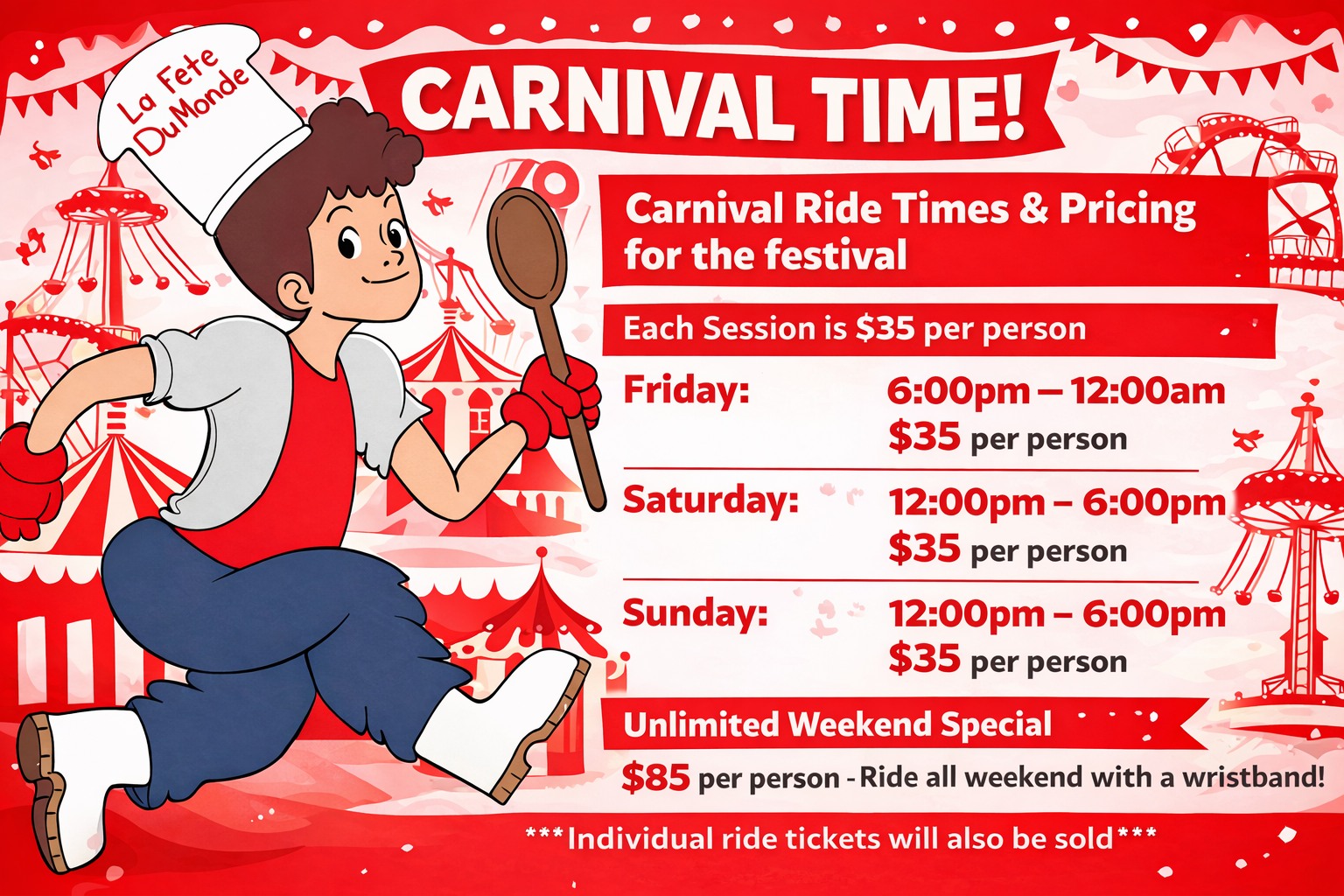 La Fete DuMonde

CARNIVAL TIME!

Carnival Ride Times & Pricing for the festival

Each Session is $35 per person

Friday: 6:00pm – 12:00am
$35 per person

Saturday: 12:00pm – 6:00pm
$35 per person

Sunday: 12:00pm – 6:00pm
$35 per person

Unlimited Weekend Special

$85 per person - Ride all weekend with a wristband!

***Individual ride tickets will also be sold***